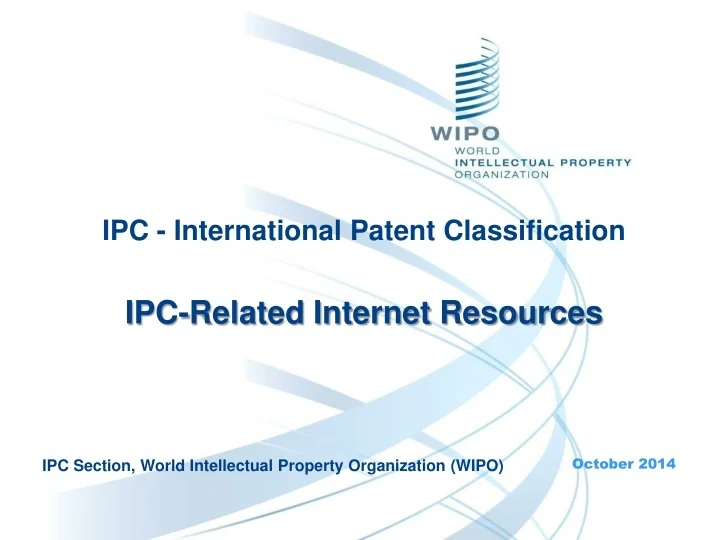 WIPO
WORLD
INTELLECTUAL PROPERTY
ORGANIZATION

IPC - International Patent Classification

IPC-Related Internet Resources

IPC Section, World Intellectual Property Organization (WIPO)

October 2014